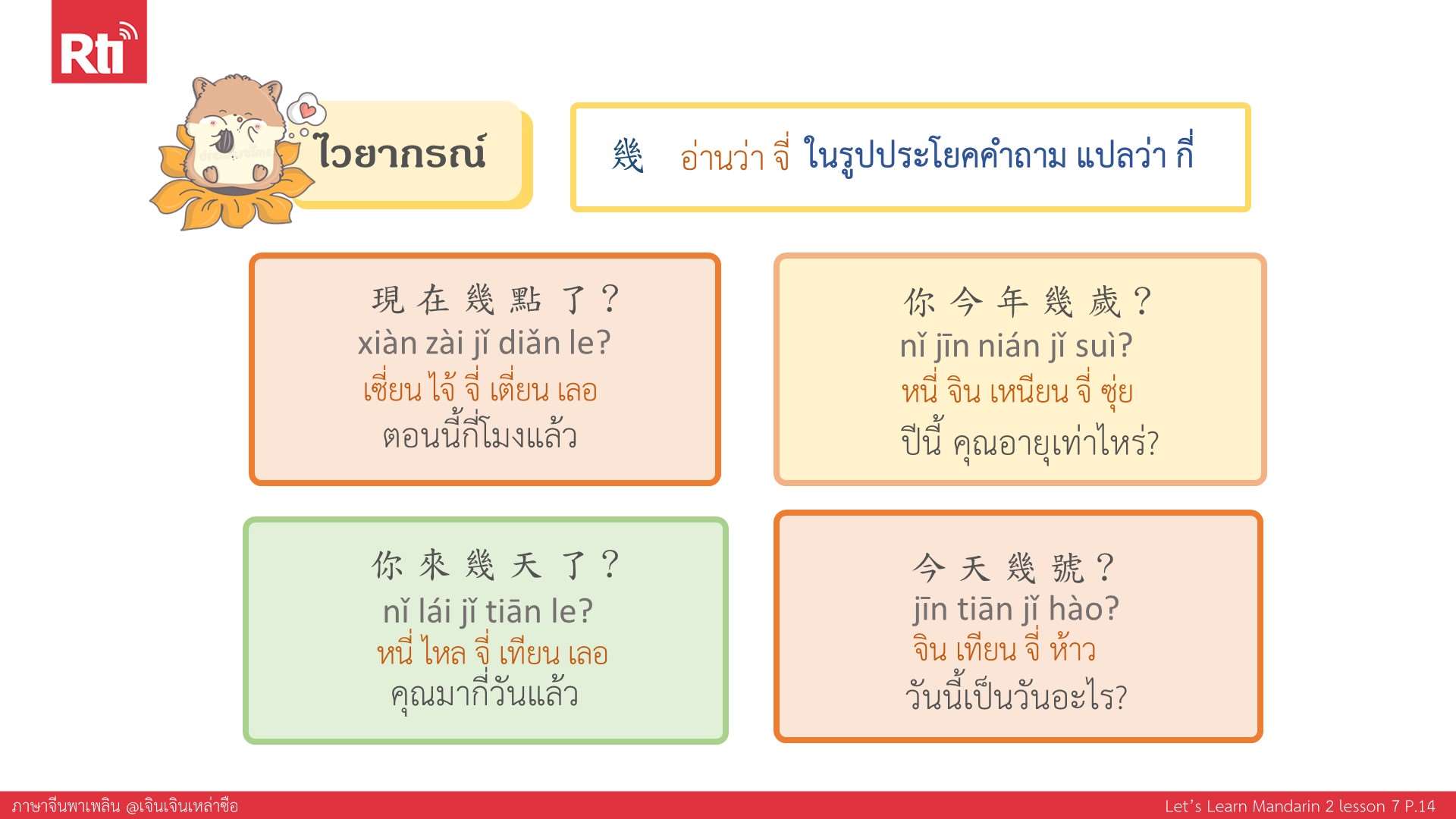 Rti

ไวยากรณ์

幾 อ่านว่า จี่ ในรูปประโยคคำถาม แปลว่า กี่

現在幾點了？
xiàn zài jǐ diǎn le?
เซี่ยน ไจ้ จี่ เตี่ยน เลอ
ตอนนี้กี่โมงแล้ว

你今年幾歲？
nǐ jīn nián jǐ suì?
หนี่ จิน เหนียน จี่ ซุ่ย
ปีนี้ คุณอายุเท่าไหร่?

你來幾天了？
nǐ lái jǐ tiān le?
หนี่ ไหล จี่ เทียน เลอ
คุณมากี่วันแล้ว

今天幾號？
jīn tiān jǐ hào?
จิน เทียน จี่ ห้าว
วันนี้เป็นวันอะไร?

ภาษาจีนพาเพลิน @เจินเจินเหล่าซือ

Let's Learn Mandarin 2 lesson 7 P.14